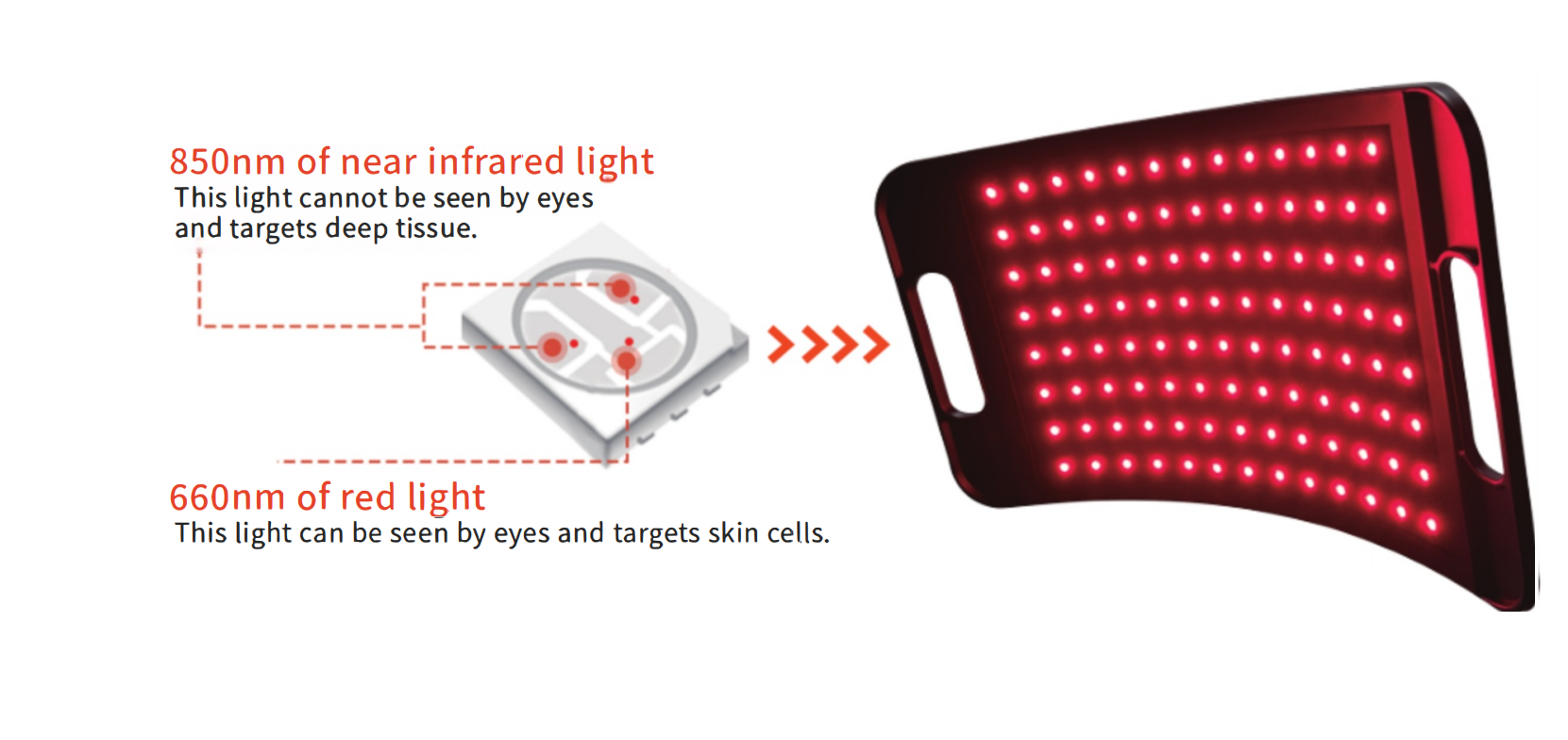 850nm of near infrared light
This light cannot be seen by eyes and targets deep tissue.

660nm of red light
This light can be seen by eyes and targets skin cells.